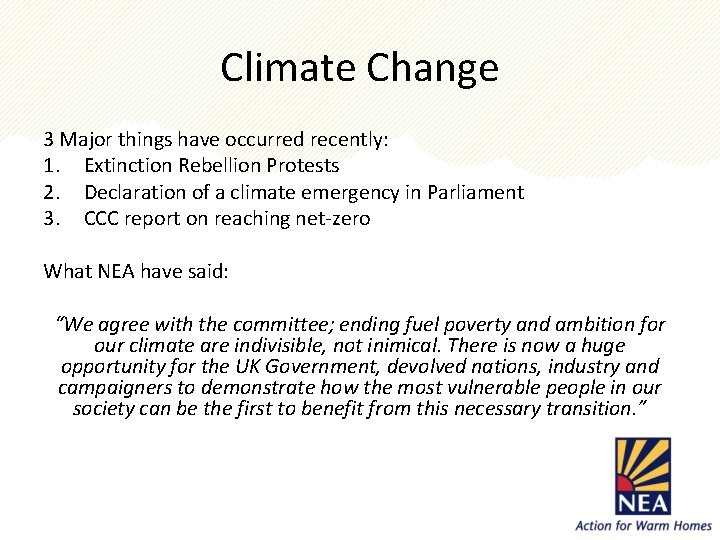 Climate Change

3 Major things have occurred recently:
1. Extinction Rebellion Protests
2. Declaration of a climate emergency in Parliament
3. CCC report on reaching net-zero

What NEA have said:

"We agree with the committee; ending fuel poverty and ambition for our climate are indivisible, not inimical. There is now a huge opportunity for the UK Government, devolved nations, industry and campaigners to demonstrate how the most vulnerable people in our society can be the first to benefit from this necessary transition."

NEA
Action for Warm Homes